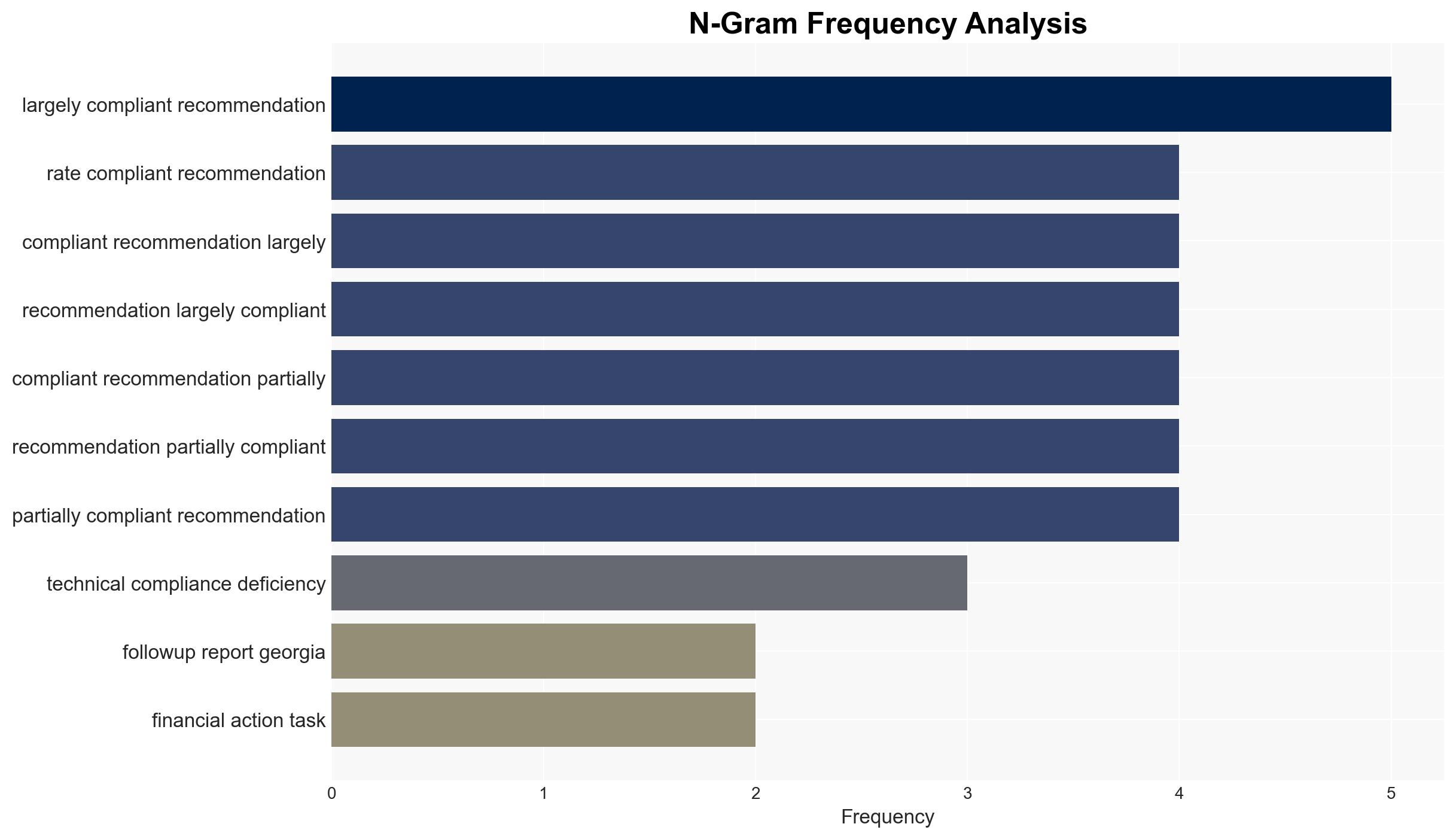 N-Gram Frequency Analysis

largely compliant recommendation
rate compliant recommendation
compliant recommendation largely
recommendation largely compliant
compliant recommendation partially
recommendation partially compliant
partially compliant recommendation
technical compliance deficiency
followup report georgia
financial action task

0
1
2
3
4
5
Frequency